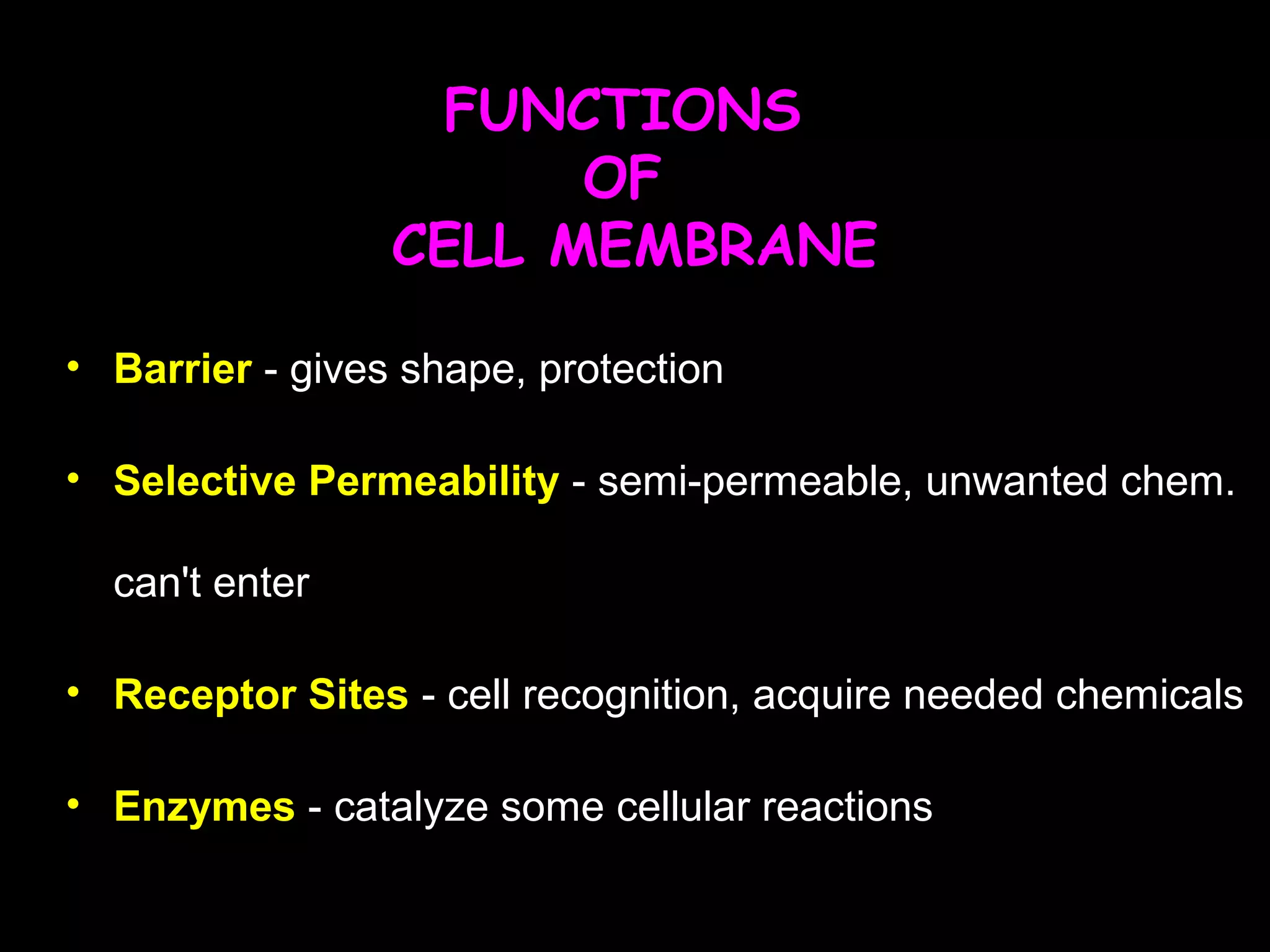 FUNCTIONS
OF
CELL MEMBRANE

• Barrier - gives shape, protection

• Selective Permeability - semi-permeable, unwanted chem. can't enter

• Receptor Sites - cell recognition, acquire needed chemicals

• Enzymes - catalyze some cellular reactions